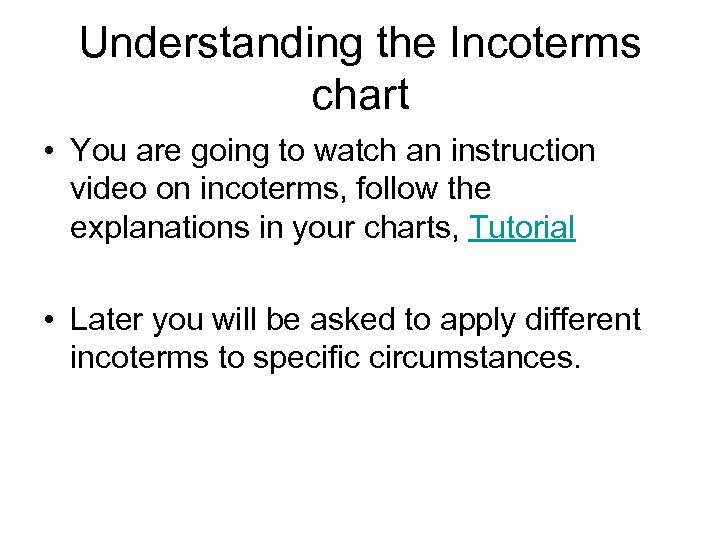 Understanding the Incoterms chart

• You are going to watch an instruction video on incoterms, follow the explanations in your charts, Tutorial

• Later you will be asked to apply different incoterms to specific circumstances.